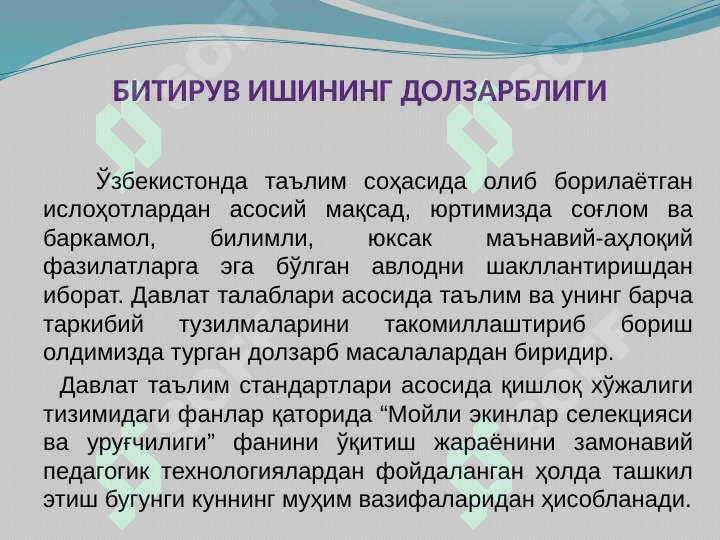 БИТИРУВ ИШИНИНГ ДОЛЗАРБЛИГИ

Ўзбекистонда таълим соҳасида олиб борилаётган ислоҳотлардан асосий мақсад, юртимизда соғлом ва баркамол, билимли, юксак маънавий-аҳлоқий фазилатларга эга бўлган авлодни шакллантиришдан иборат. Давлат талаблари асосида таълим ва унинг барча таркибий тузилмаларини такомиллаштириб бориш олдимизда турган долзарб масалалардан биридир.

Давлат таълим стандартлари асосида қишлоқ хўжалиги тизимидаги фанлар қаторида “Мойли экинлар селекцияси ва уруғчилиги” фанини ўқитиш жараёнини замонавий педагогик технологиялардан фойдаланган ҳолда ташкил этиш бугунги куннинг муҳим вазифаларидан ҳисобланади.